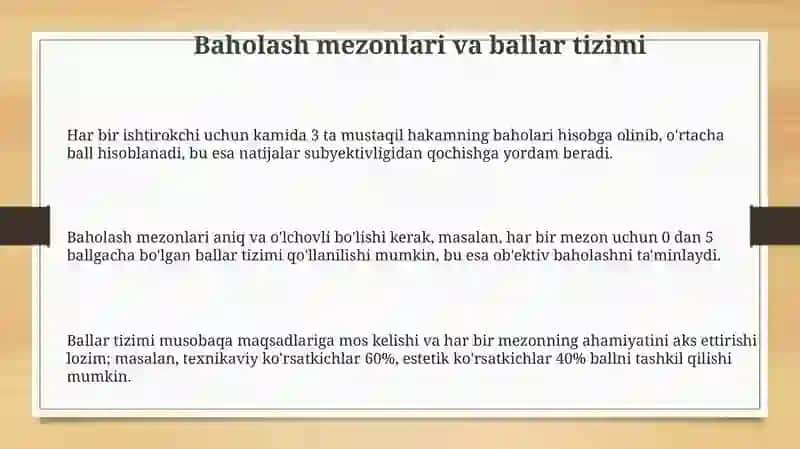 Baholash mezonlari va ballar tizimi

Har bir ishtirokchi uchun kamida 3 ta mustaqil hakamning baholari hisobga olinib, o'rtacha ball hisoblanadi, bu esa natijalar subyektivligidan qochishga yordam beradi.

Baholash mezonlari aniq va o'lchovli bo'lishi kerak, masalan, har bir mezon uchun 0 dan 5 ballgacha bo'lgan ballar tizimi qo'llanilishi mumkin, bu esa ob'ektiv baholashni ta'minlaydi.

Ballar tizimi musobaqa maqsadlariga mos kelishi va har bir mezonning ahamiyatini aks ettirishi lozim; masalan, texnikaviy ko'rsatkichlar 60%, estetik ko'rsatkichlar 40% ballni tashkil qilishi mumkin.